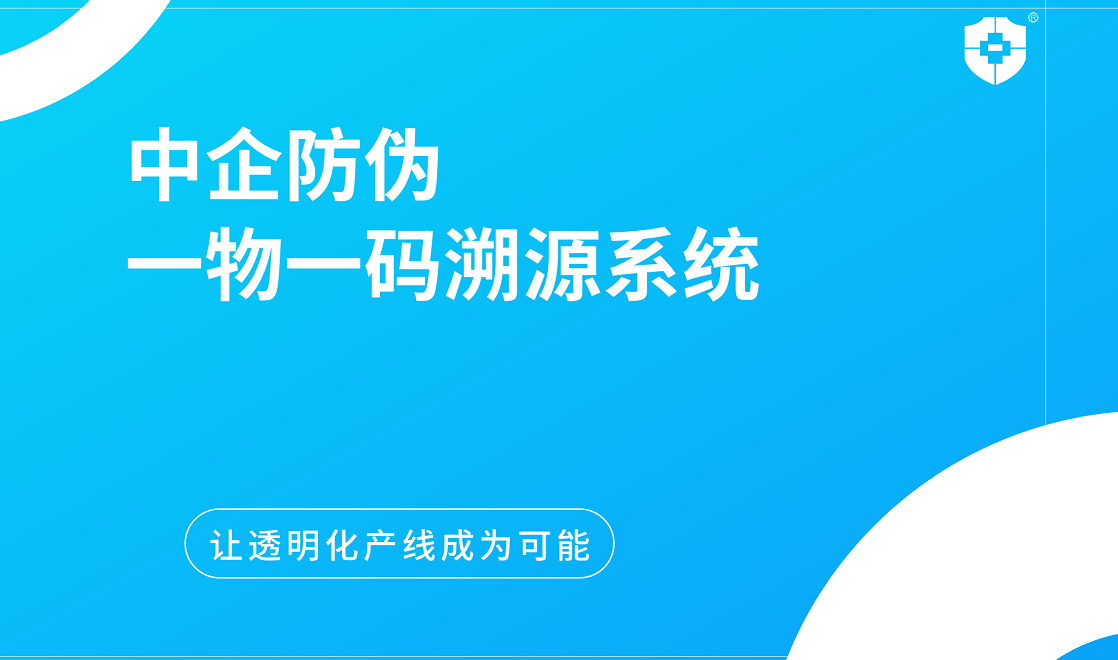 ®

中企防伪
一物一码溯源系统

让透明化产线成为可能